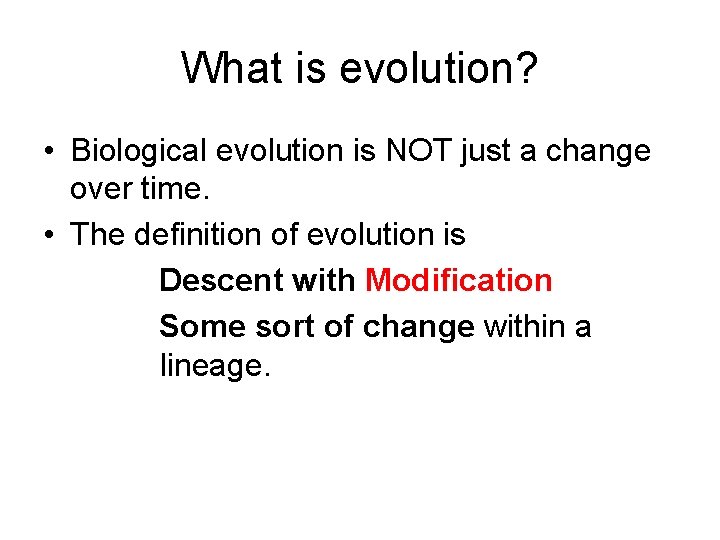 What is evolution?

• Biological evolution is NOT just a change over time.
• The definition of evolution is

Descent with Modification

Some sort of change within a lineage.